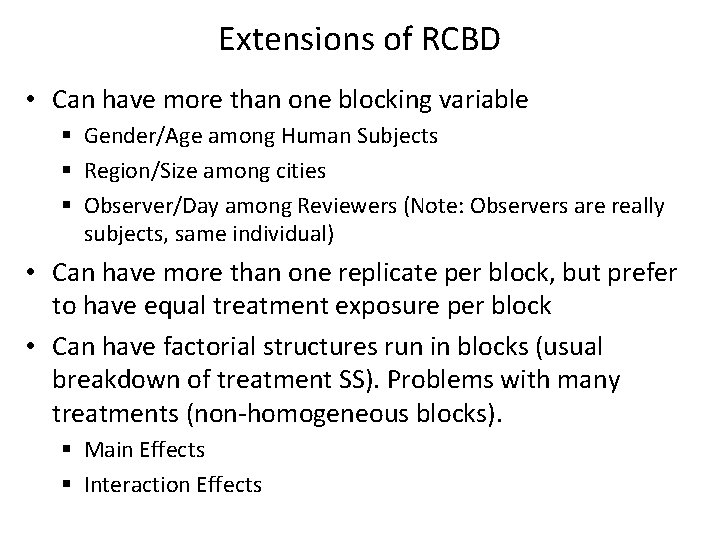 Extensions of RCBD

• Can have more than one blocking variable
  ▪ Gender/Age among Human Subjects
  ▪ Region/Size among cities
  ▪ Observer/Day among Reviewers (Note: Observers are really subjects, same individual)
• Can have more than one replicate per block, but prefer to have equal treatment exposure per block
• Can have factorial structures run in blocks (usual breakdown of treatment SS). Problems with many treatments (non-homogeneous blocks).
  ▪ Main Effects
  ▪ Interaction Effects